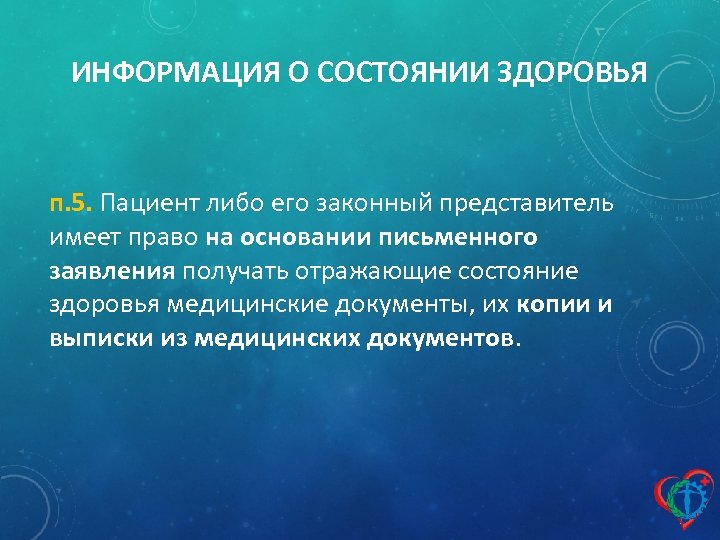 ИНФОРМАЦИЯ О СОСТОЯНИИ ЗДОРОВЬЯ

п.5. Пациент либо его законный представитель имеет право на основании письменного заявления получать отражающие состояние здоровья медицинские документы, их копии и выписки из медицинских документов.